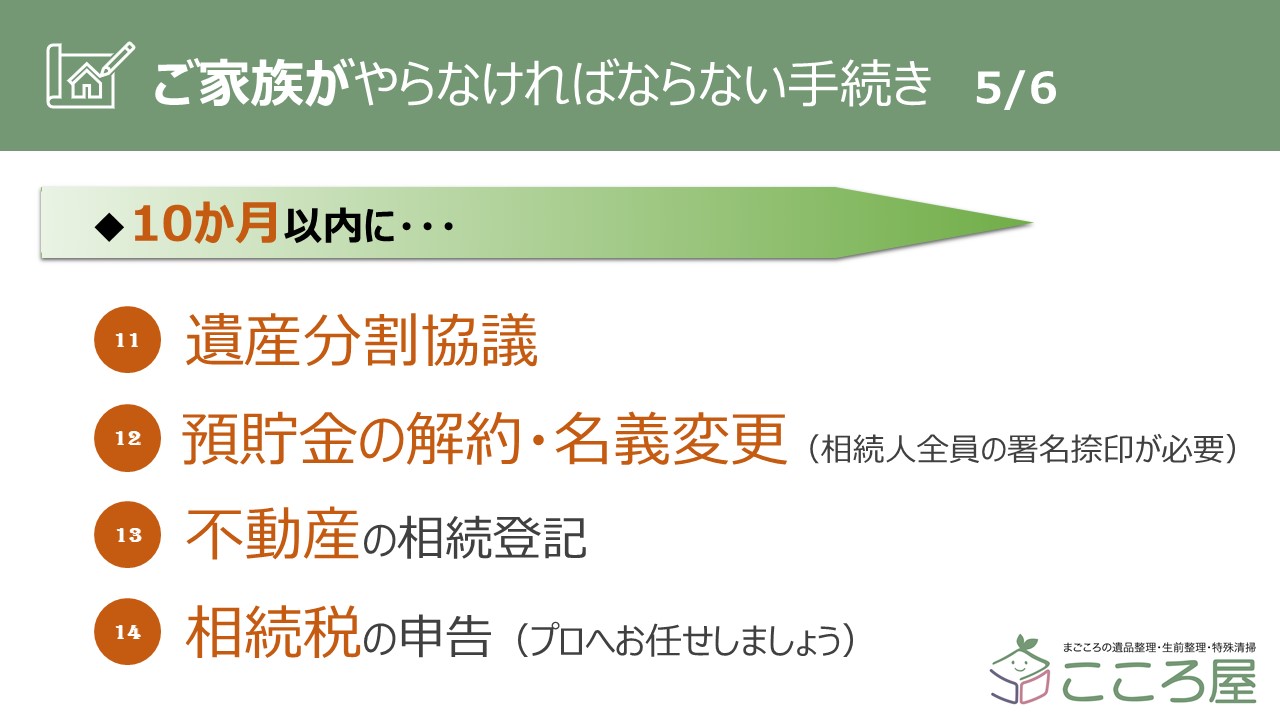 ご家族がやらなければならない手続き　5/6

◆10か月以内に・・・

11 遺産分割協議

12 預貯金の解約・名義変更（相続人全員の署名捺印が必要）

13 不動産の相続登記

14 相続税の申告（プロへお任せしましょう）

まごころの遺品整理・生前整理・特殊清掃
こころ屋